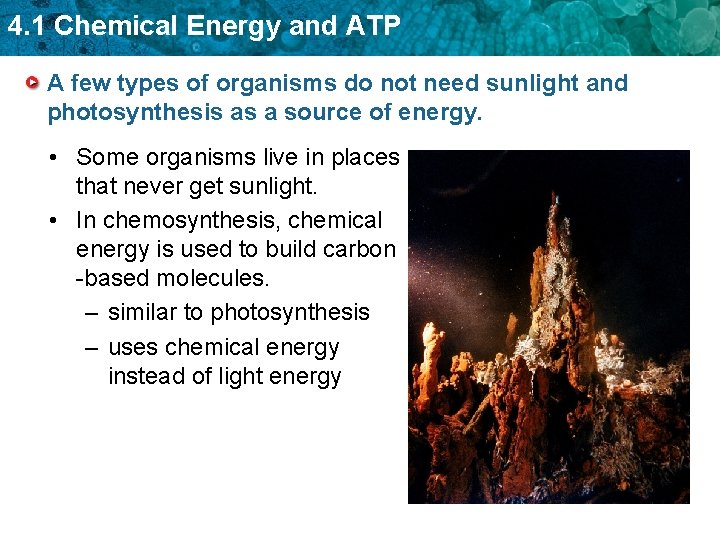 4.1 Chemical Energy and ATP

A few types of organisms do not need sunlight and photosynthesis as a source of energy.

• Some organisms live in places that never get sunlight.
• In chemosynthesis, chemical energy is used to build carbon -based molecules.
– similar to photosynthesis
– uses chemical energy instead of light energy